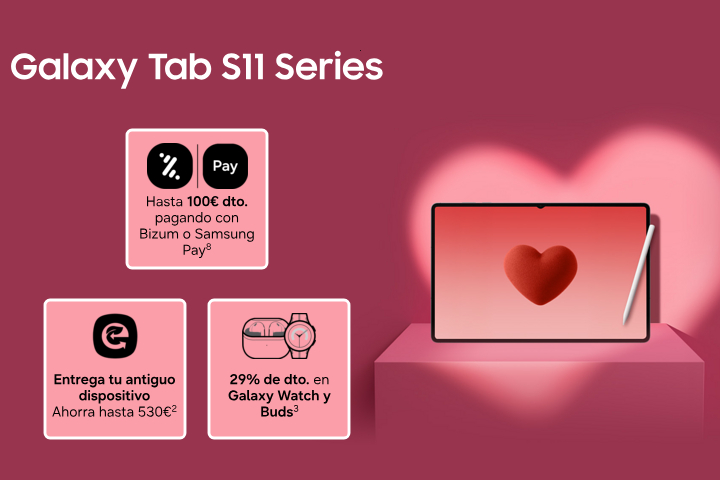 Galaxy Tab S11 Series

Pay

Hasta 100€ dto. pagando con Bizum o Samsung Pay$^8$

Entrega tu antiguo dispositivo
Ahorra hasta 530€$^2$

29% de dto. en Galaxy Watch y Buds$^3$